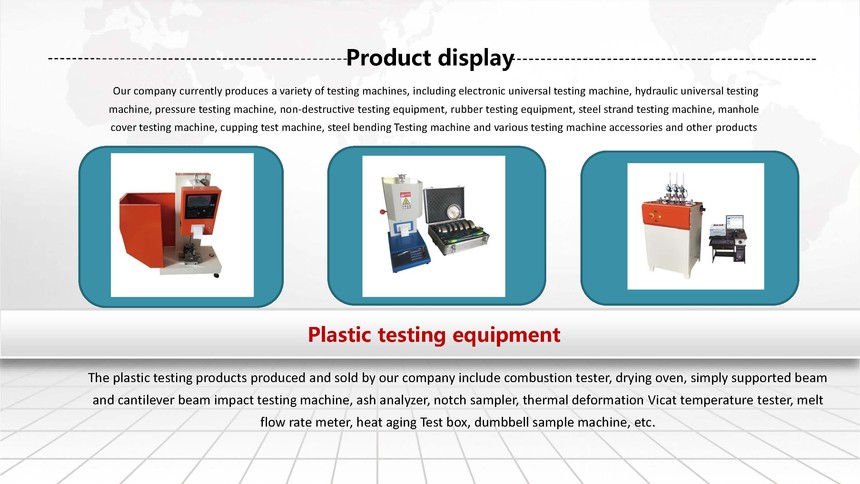 Product display

Our company currently produces a variety of testing machines, including electronic universal testing machine, hydraulic universal testing machine, pressure testing machine, non-destructive testing equipment, rubber testing equipment, steel strand testing machine, manhole cover testing machine, cupping test machine, steel bending Testing machine and various testing machine accessories and other products

Plastic testing equipment

The plastic testing products produced and sold by our company include combustion tester, drying oven, simply supported beam and cantilever beam impact testing machine, ash analyzer, notch sampler, thermal deformation Vicat temperature tester, melt flow rate meter, heat aging Test box, dumbbell sample machine, etc.